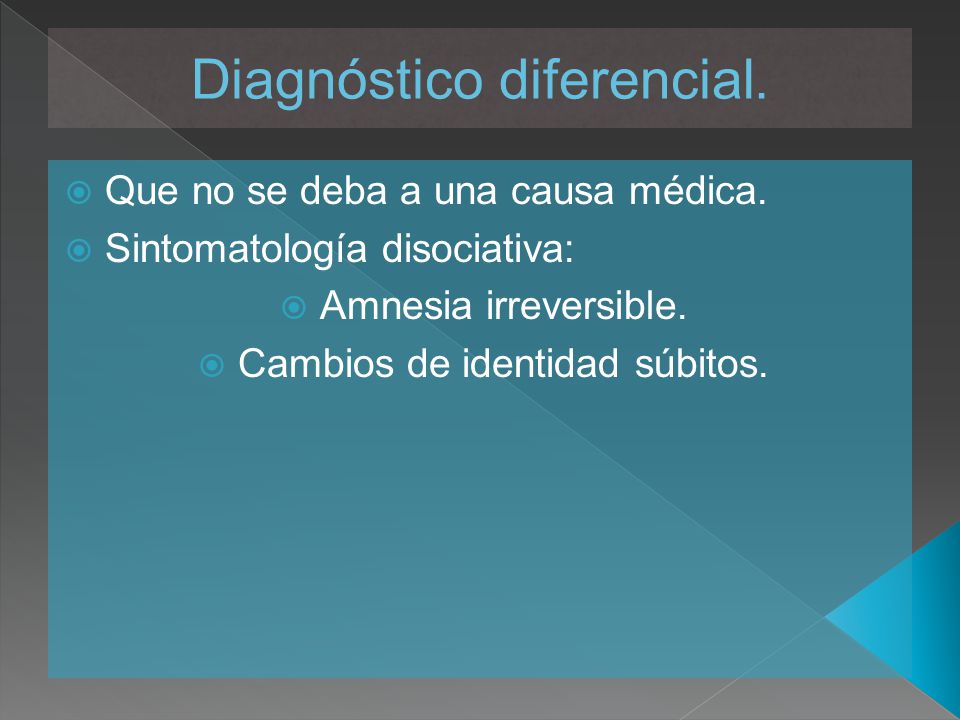 Diagnóstico diferencial.

Que no se deba a una causa médica.
Sintomatología disociativa:
Amnesia irreversible.
Cambios de identidad súbitos.